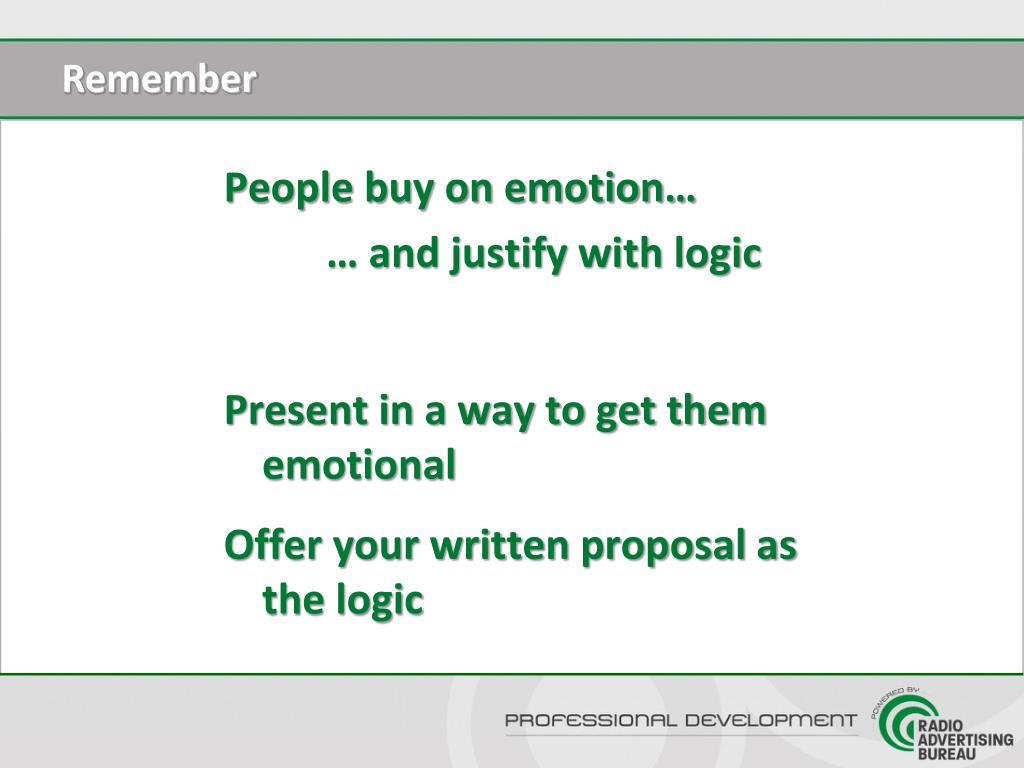 Remember

People buy on emotion…

… and justify with logic

Present in a way to get them emotional

Offer your written proposal as the logic

PROFESSIONAL DEVELOPMENT

POWERED BY

RADIO ADVERTISING BUREAU